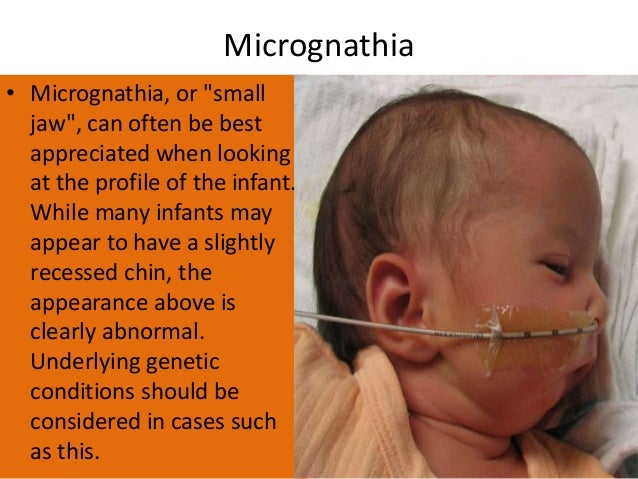 Micrognathia

• Micrognathia, or "small jaw", can often be best appreciated when looking at the profile of the infant. While many infants may appear to have a slightly recessed chin, the appearance above is clearly abnormal. Underlying genetic conditions should be considered in cases such as this.